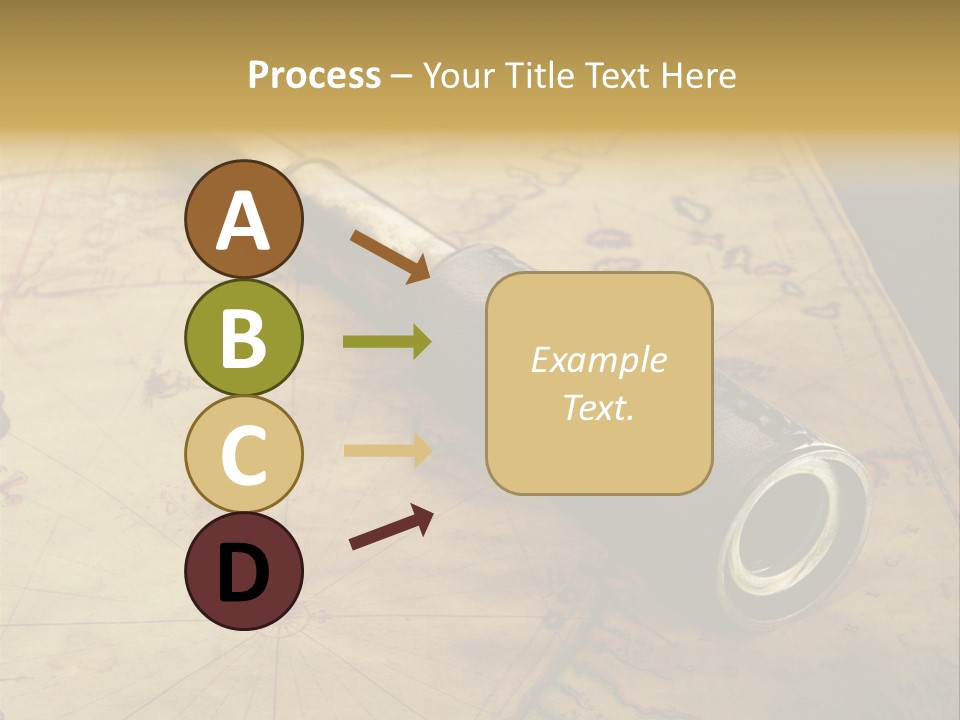 Process – Your Title Text Here

A

B

C

D

Example Text.